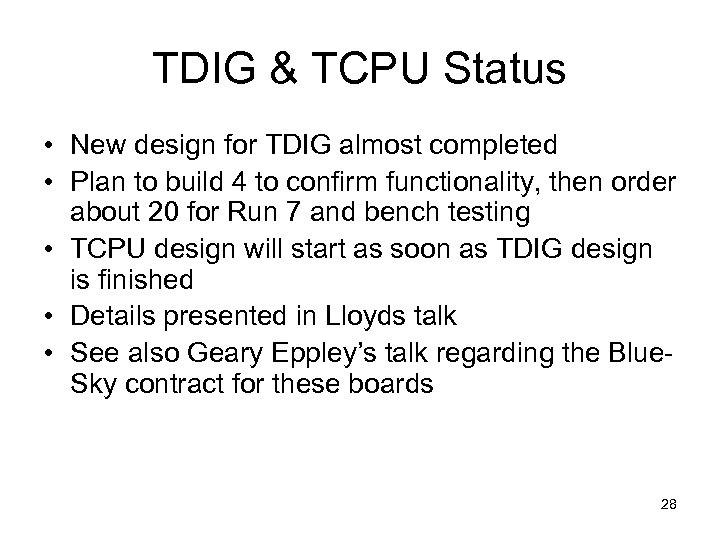 TDIG & TCPU Status

• New design for TDIG almost completed
• Plan to build 4 to confirm functionality, then order about 20 for Run 7 and bench testing
• TCPU design will start as soon as TDIG design is finished
• Details presented in Lloyds talk
• See also Geary Eppley's talk regarding the Blue-Sky contract for these boards

28